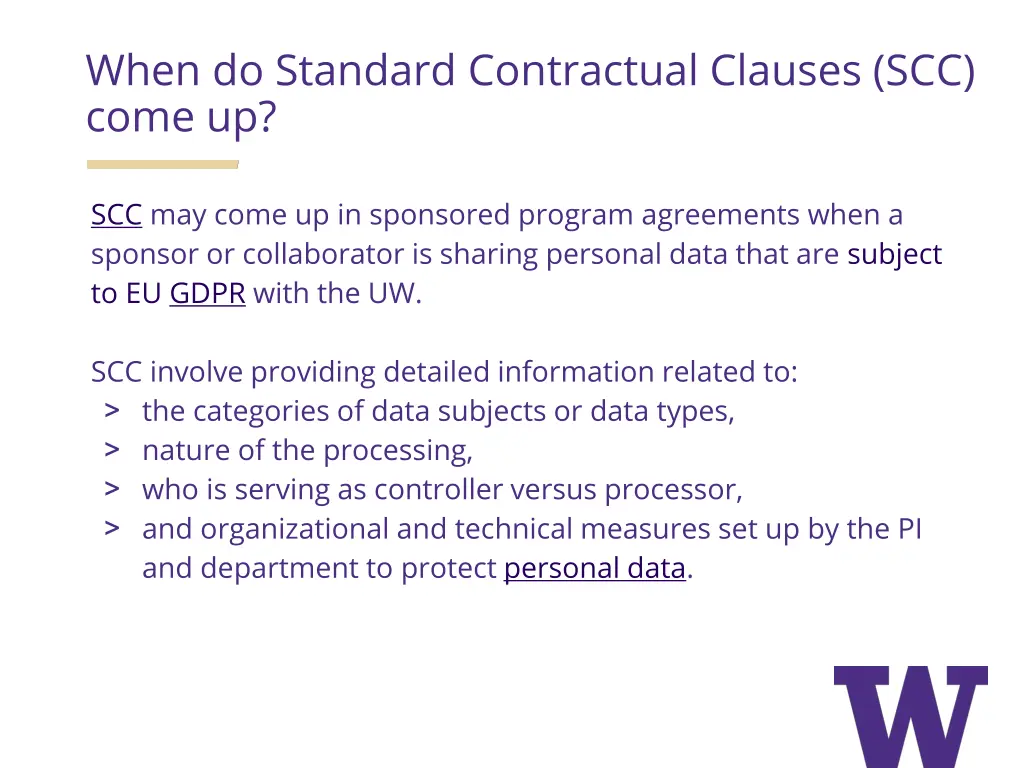 When do Standard Contractual Clauses (SCC) come up?

SCC may come up in sponsored program agreements when a sponsor or collaborator is sharing personal data that are subject to EU GDPR with the UW.

SCC involve providing detailed information related to:
> the categories of data subjects or data types,
> nature of the processing,
> who is serving as controller versus processor,
> and organizational and technical measures set up by the PI and department to protect personal data.

W